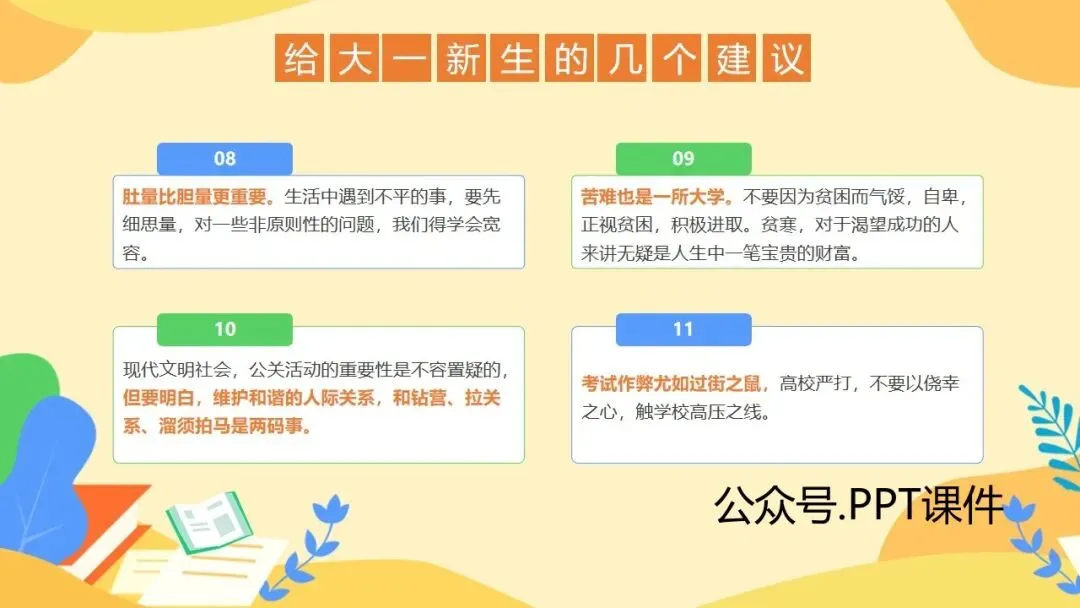 给大一新生的几个建议

08

肚量比胆量更重要。生活中遇到不平的事，要先细思量，对一些非原则性的问题，我们得学会宽容。

09

苦难也是一所大学。不要因为贫困而气馁，自卑，正视贫困，积极进取。贫寒，对于渴望成功的人来讲无疑是人生中一笔宝贵的财富。

10

现代文明社会，公关活动的重要性是不容置疑的，但要明白，维护和谐的人际关系，和钻营、拉关系、溜须拍马是两码事。

11

考试作弊尤如过街之鼠，高校严打，不要以侥幸之心，触学校高压之线。

公众号.PPT课件